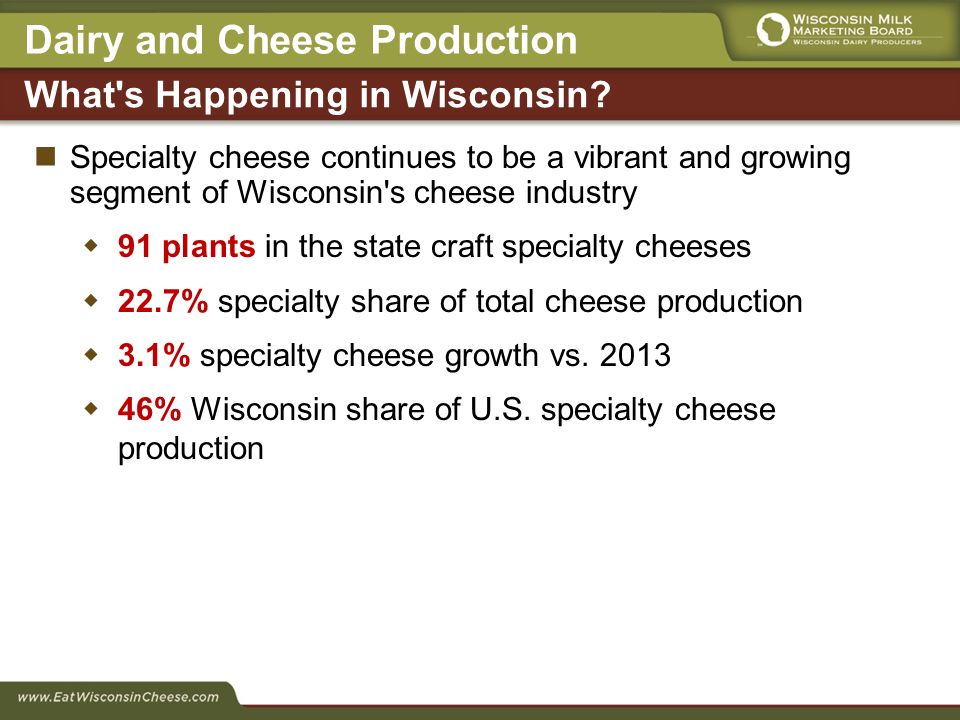 Dairy and Cheese Production

WISCONSIN MILK MARKETING BOARD
WISCONSIN DAIRY PRODUCERS

What's Happening in Wisconsin?

Specialty cheese continues to be a vibrant and growing segment of Wisconsin's cheese industry

91 plants in the state craft specialty cheeses

22.7% specialty share of total cheese production

3.1% specialty cheese growth vs. 2013

46% Wisconsin share of U.S. specialty cheese production

www.EatWisconsinCheese.com